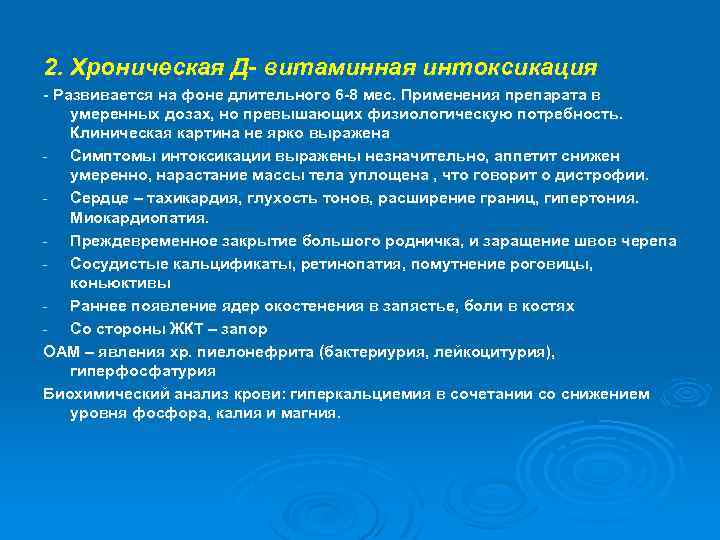 2. Хроническая Д- витаминная интоксикация

- Развивается на фоне длительного 6-8 мес. Применения препарата в умеренных дозах, но превышающих физиологическую потребность. Клиническая картина не ярко выражена

- Симптомы интоксикации выражены незначительно, аппетит снижен умеренно, нарастание массы тела уплощена , что говорит о дистрофии.

- Сердце – тахикардия, глухость тонов, расширение границ, гипертония. Миокардиопатия.

- Преждевременное закрытие большого родничка, и заращение швов черепа

- Сосудистые кальцификаты, ретинопатия, помутнение роговицы, коньюктивы

- Раннее появление ядер окостенения в запястье, боли в костях

- Со стороны ЖКТ – запор

ОАМ – явления хр. пиелонефрита (бактериурия, лейкоцитурия), гиперфосфатурия

Биохимический анализ крови: гиперкальциемия в сочетании со снижением уровня фосфора, калия и магния.